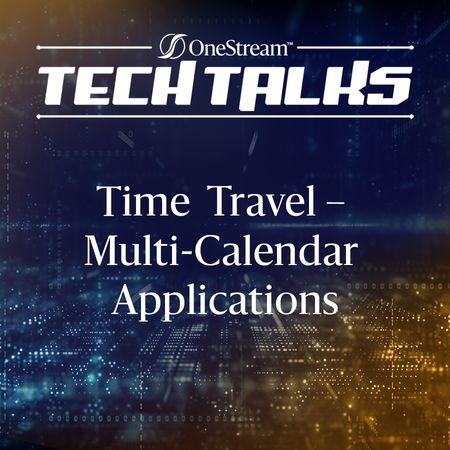 OneStream™

TECH TALKS

Time Travel – Multi-Calendar Applications